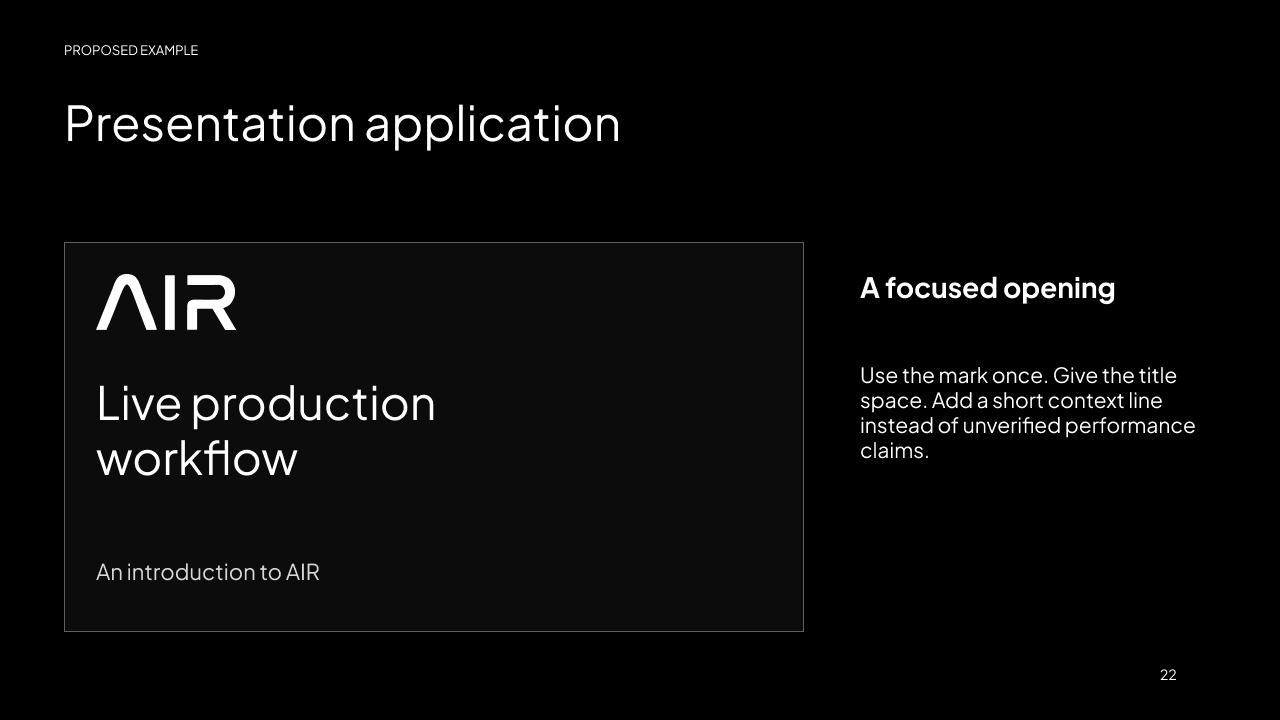 PROPOSED EXAMPLE

Presentation application

AIR

Live production workflow

An introduction to AIR

A focused opening

Use the mark once. Give the title space. Add a short context line instead of unverified performance claims.

22